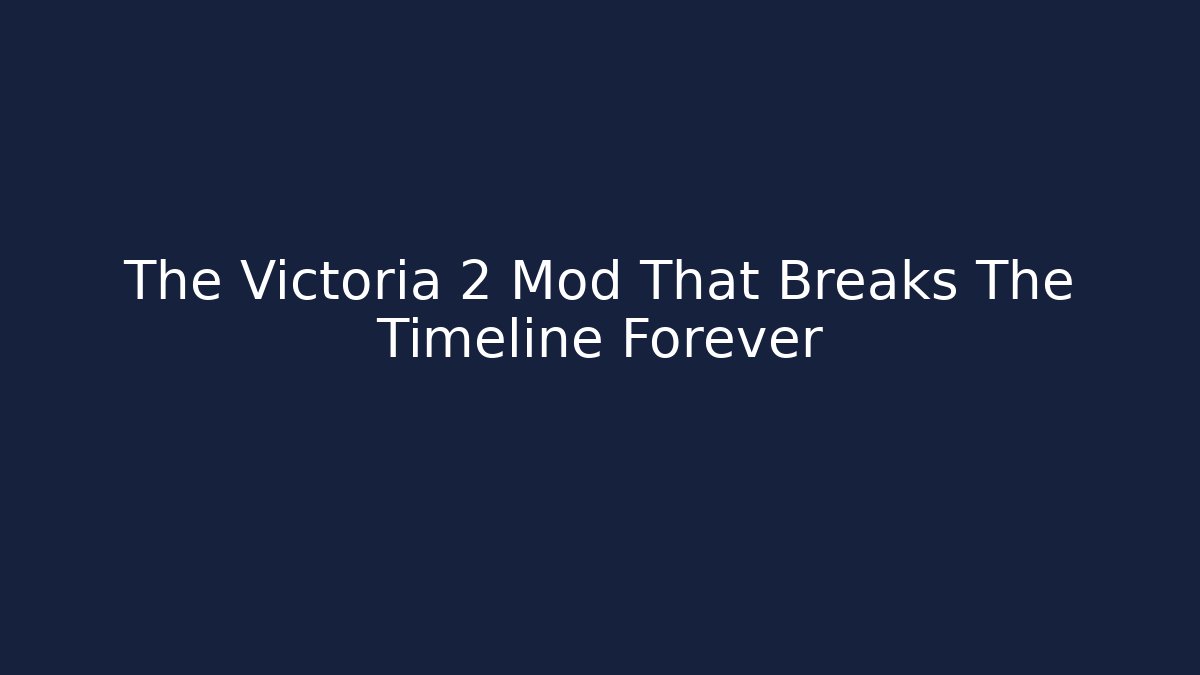 The Victoria 2 Mod That Breaks The Timeline Forever